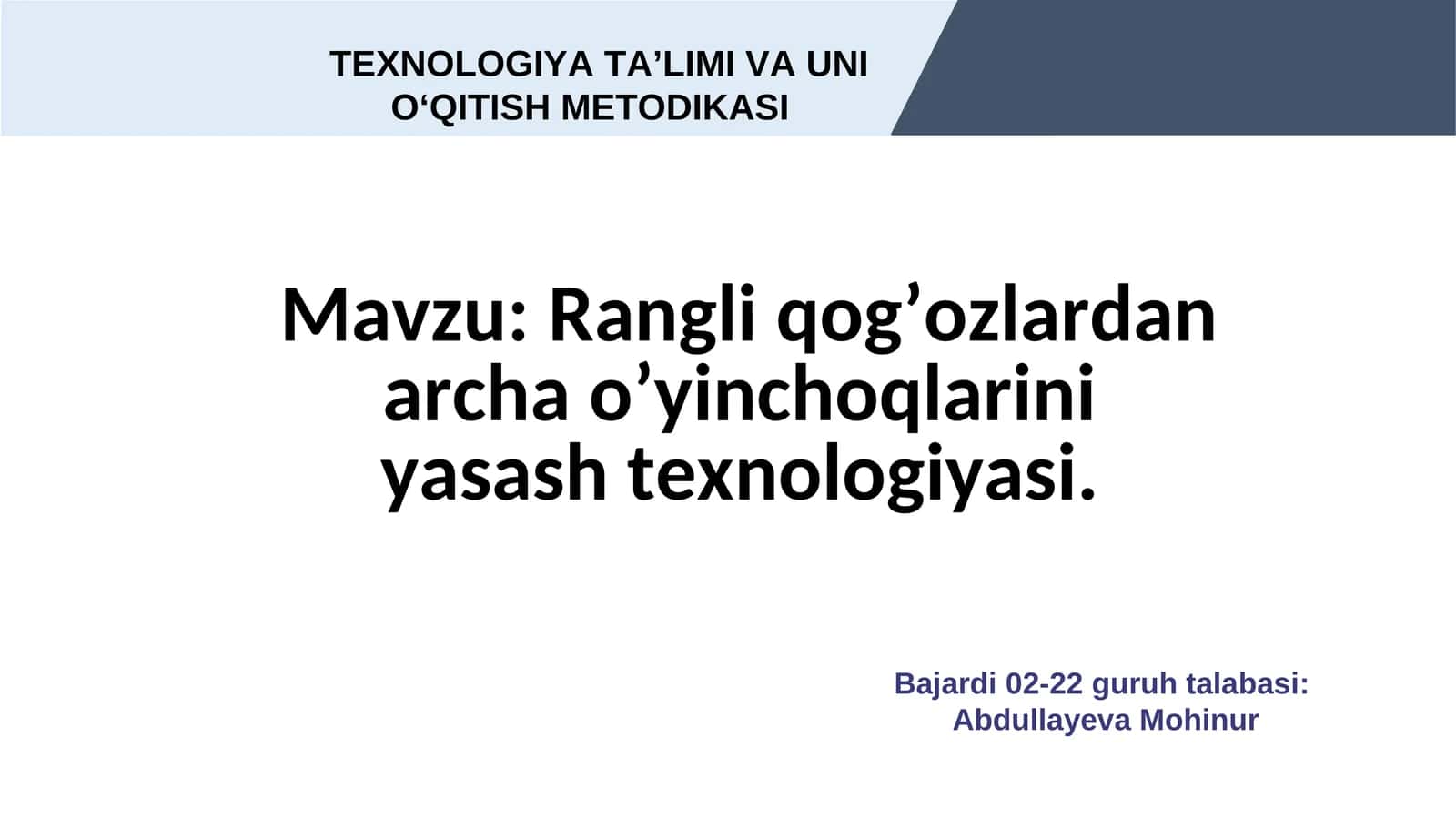 TEXNOLOGIYA TA’LIMI VA UNI O‘QITISH METODIKASI

Mavzu: Rangli qog’ozlardan archa o’yinchoqlarini yasash texnologiyasi.

Bajardi 02-22 guruh talabasi:
Abdullayeva Mohinur